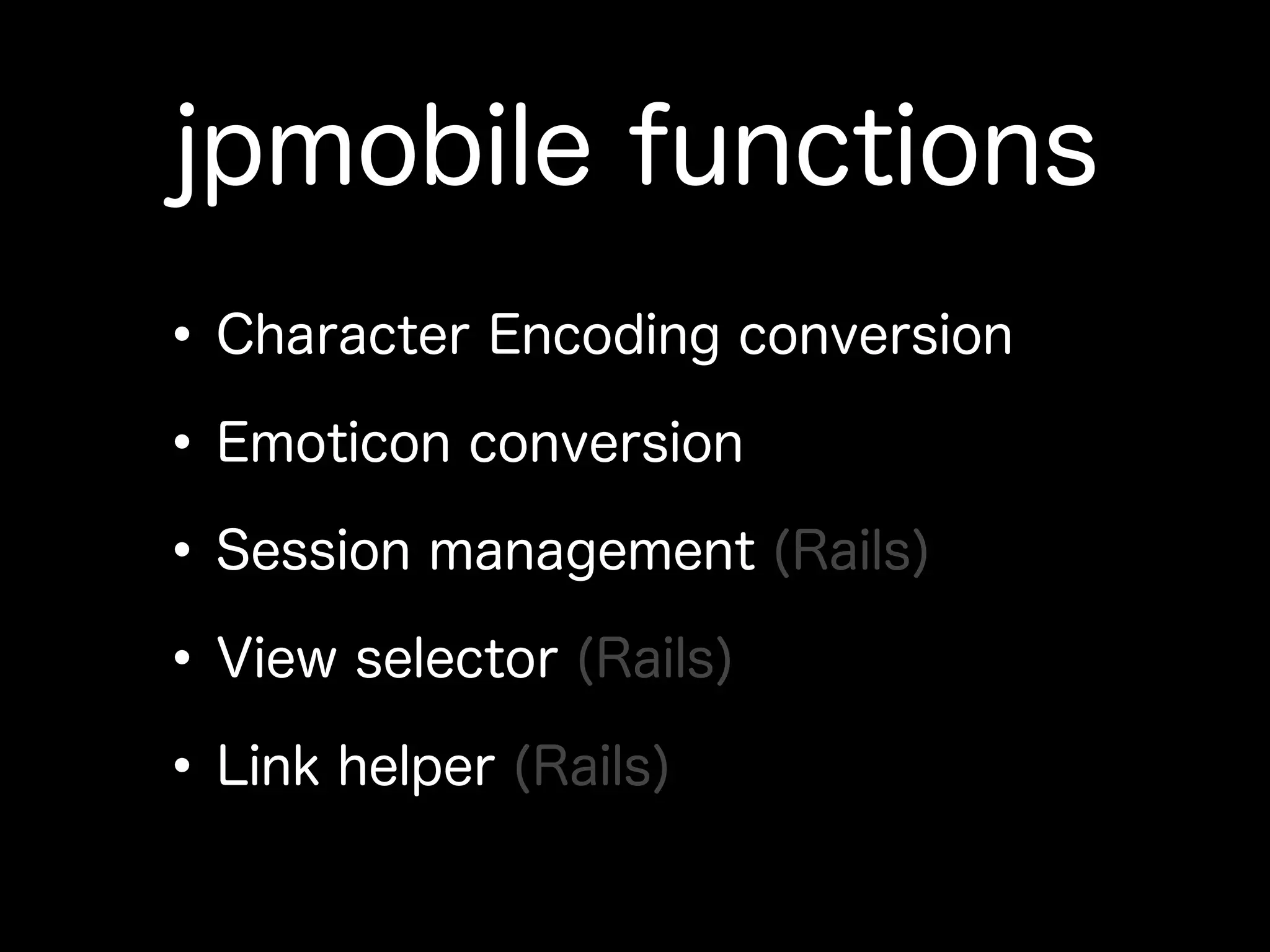 jpmobile functions

• Character Encoding conversion

• Emoticon conversion

• Session management (Rails)

• View selector (Rails)

• Link helper (Rails)